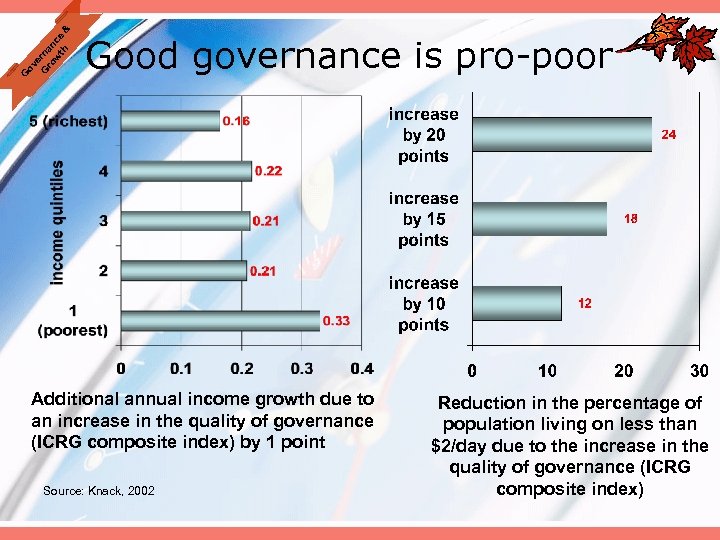 Governance & Growth

Good governance is pro-poor

Income quintiles

5 (richest) 0.16
4 0.22
3 0.21
2 0.21
1 (poorest) 0.33

0 0.1 0.2 0.3 0.4

Additional annual income growth due to an increase in the quality of governance (ICRG composite index) by 1 point

Source: Knack, 2002

increase by 20 points 24
increase by 15 points 18
increase by 10 points 12

0 10 20 30

Reduction in the percentage of population living on less than $2/day due to the increase in the quality of governance (ICRG composite index)